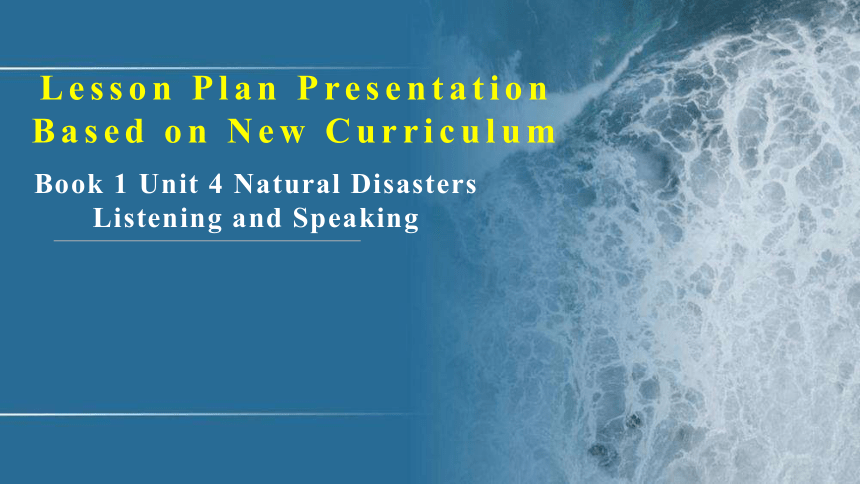 Lesson Plan Presentation
Based on New Curriculum

Book 1 Unit 4 Natural Disasters
Listening and Speaking